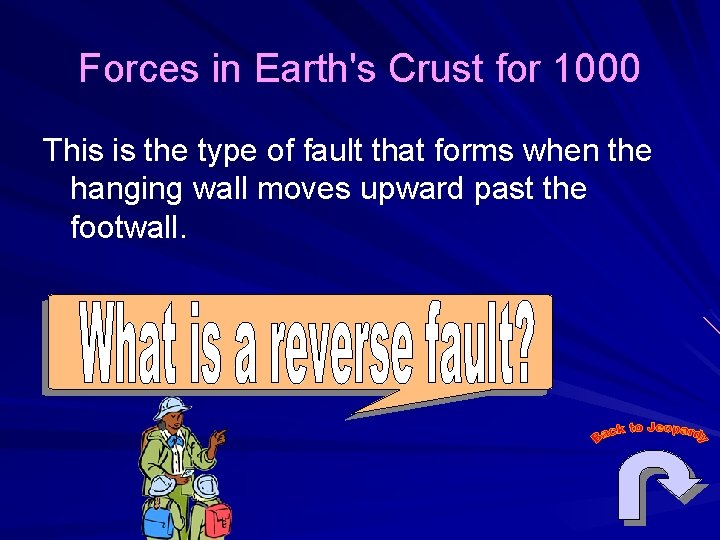 Forces in Earth's Crust for 1000

This is the type of fault that forms when the hanging wall moves upward past the footwall.

What is a reverse fault?

Back to Jeopardy